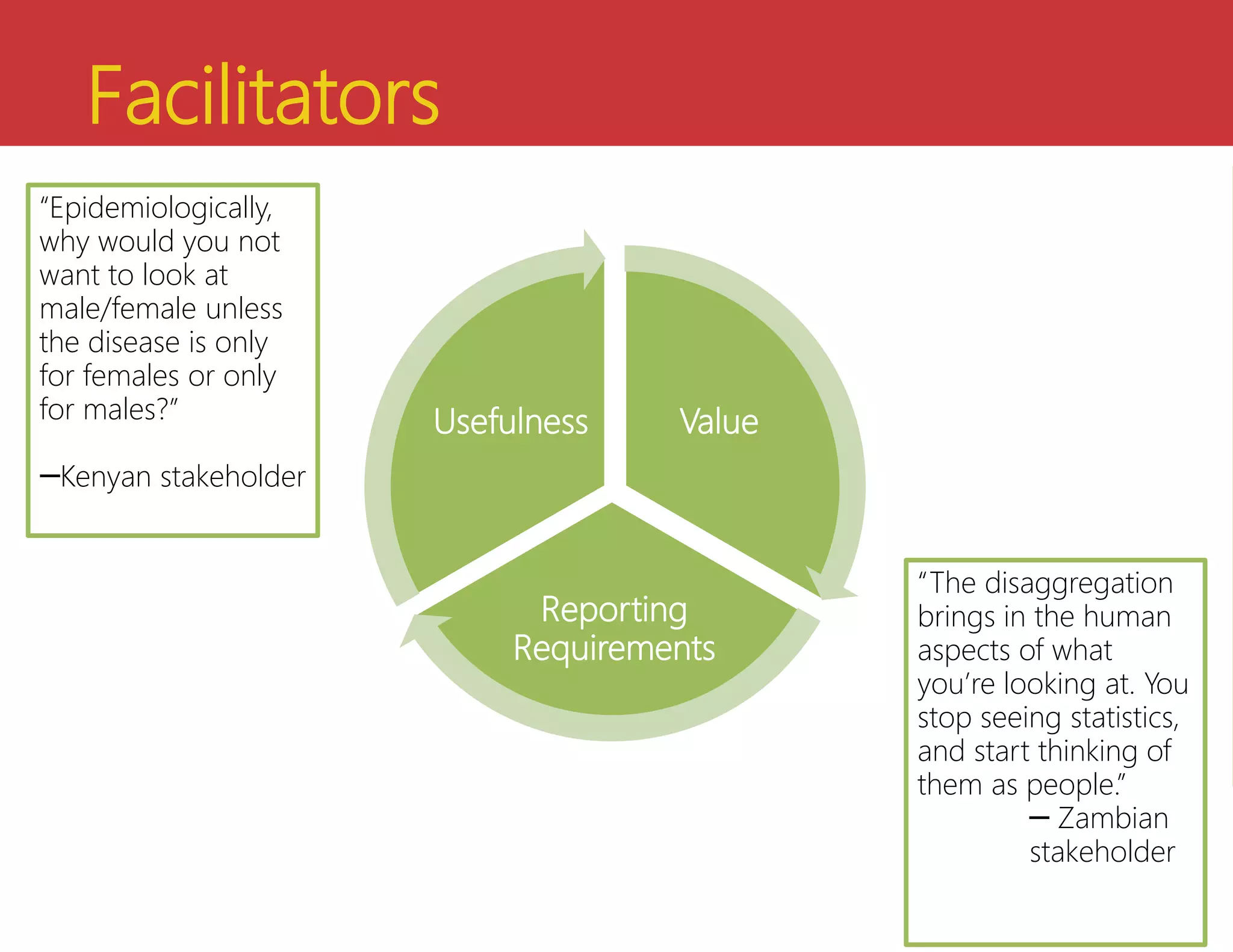 Facilitators

"Epidemiologically, why would you not want to look at male/female unless the disease is only for females or only for males?"

—Kenyan stakeholder

Usefulness

Value

Reporting Requirements

"The disaggregation brings in the human aspects of what you're looking at. You stop seeing statistics, and start thinking of them as people."
— Zambian stakeholder